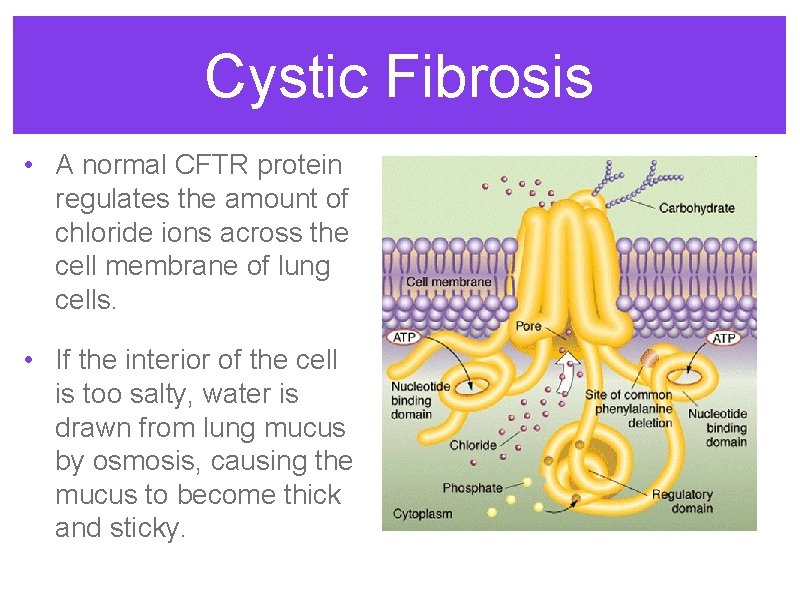 Cystic Fibrosis

• A normal CFTR protein regulates the amount of chloride ions across the cell membrane of lung cells.

• If the interior of the cell is too salty, water is drawn from lung mucus by osmosis, causing the mucus to become thick and sticky.

Carbohydrate

Cell membrane

Pore

ATP

ATP

Nucleotide binding domain

Site of common phenylalanine deletion

Nucleotide binding domain

Chloride

Phosphate

Regulatory domain

Cytoplasm